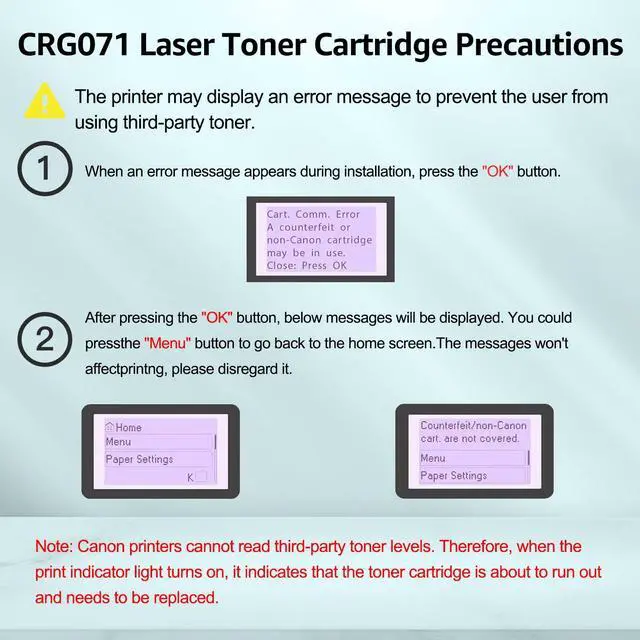 CRG071 Laser Toner Cartridge Precautions

The printer may display an error message to prevent the user from using third-party toner.

1

When an error message appears during installation, press the "OK" button.

Cart. Comm. Error
A counterfeit or non-Canon cartridge may be in use.
Close: Press OK

2

After pressing the "OK" button, below messages will be displayed. You could pressthe "Menu" button to go back to the home screen.The messages won't affectprintng, please disregard it.

Home
Menu
Paper Settings
K

Counterfeit/non-Canon cart. are not covered.
Menu
Paper Settings

Note: Canon printers cannot read third-party toner levels. Therefore, when the print indicator light turns on, it indicates that the toner cartridge is about to run out and needs to be replaced.